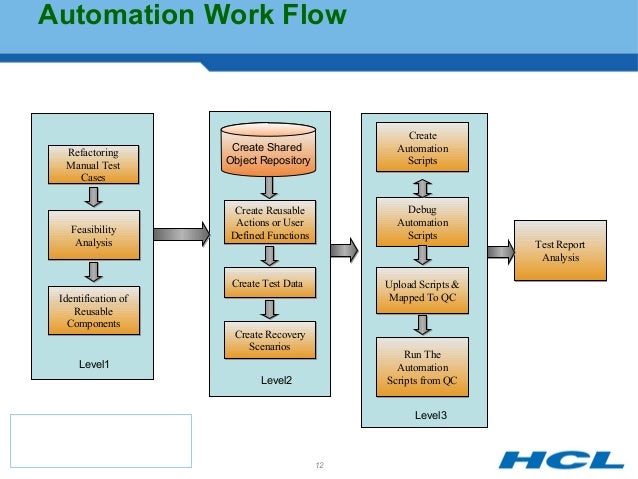 Automation Work Flow

Refactoring Manual Test Cases

Feasibility Analysis

Identification of Reusable Components

Level1

Create Shared Object Repository

Create Reusable Actions or User Defined Functions

Create Test Data

Create Recovery Scenarios

Level2

Create Automation Scripts

Debug Automation Scripts

Upload Scripts & Mapped To QC

Run The Automation Scripts from QC

Level3

Test Report Analysis

12

HCL